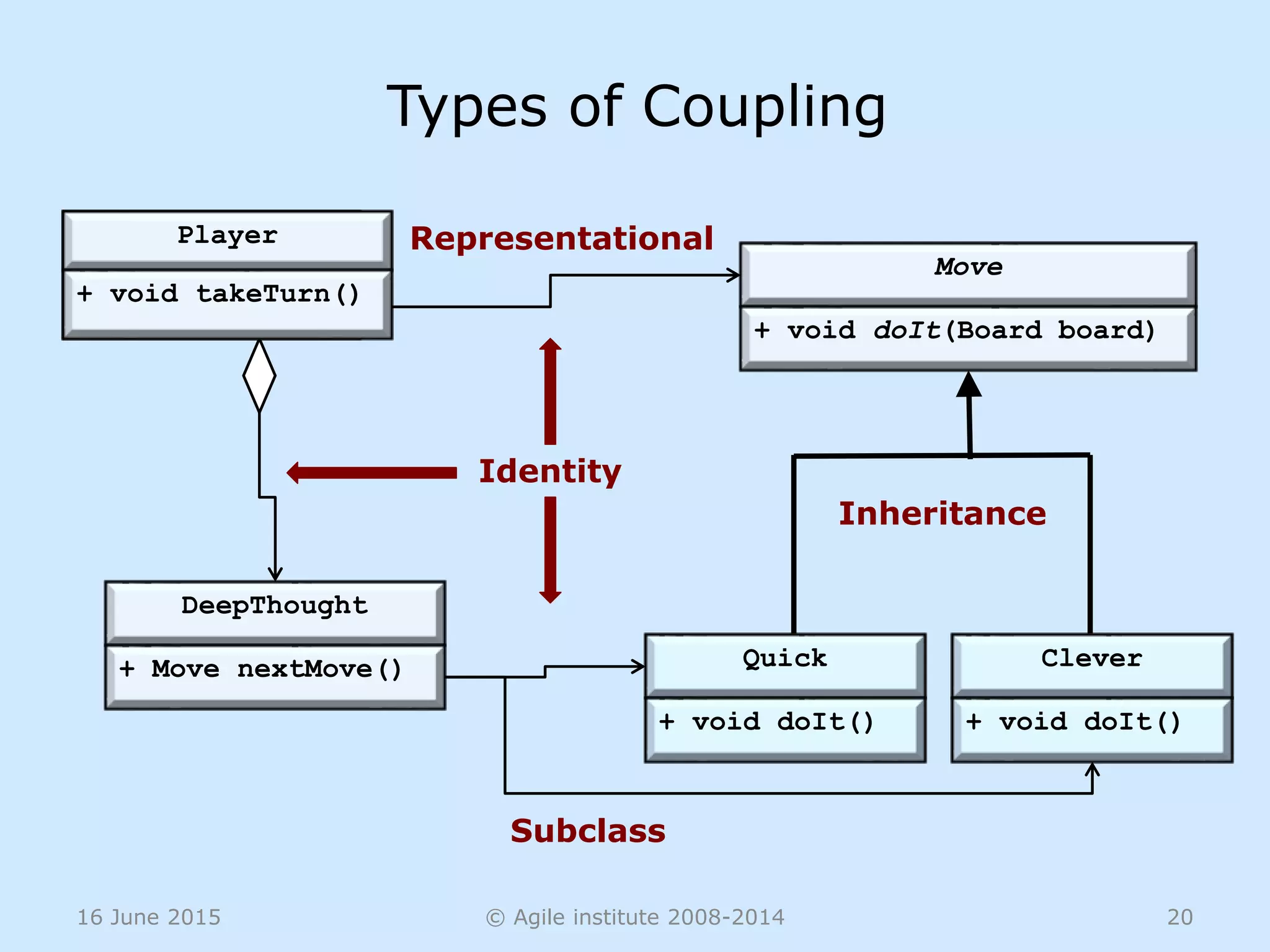 Types of Coupling

Player

+ void takeTurn()

Representational

Move

+ void doIt(Board board)

Identity

Inheritance

DeepThought

+ Move nextMove()

Quick

+ void doIt()

Clever

+ void doIt()

Subclass

16 June 2015

© Agile institute 2008-2014

20